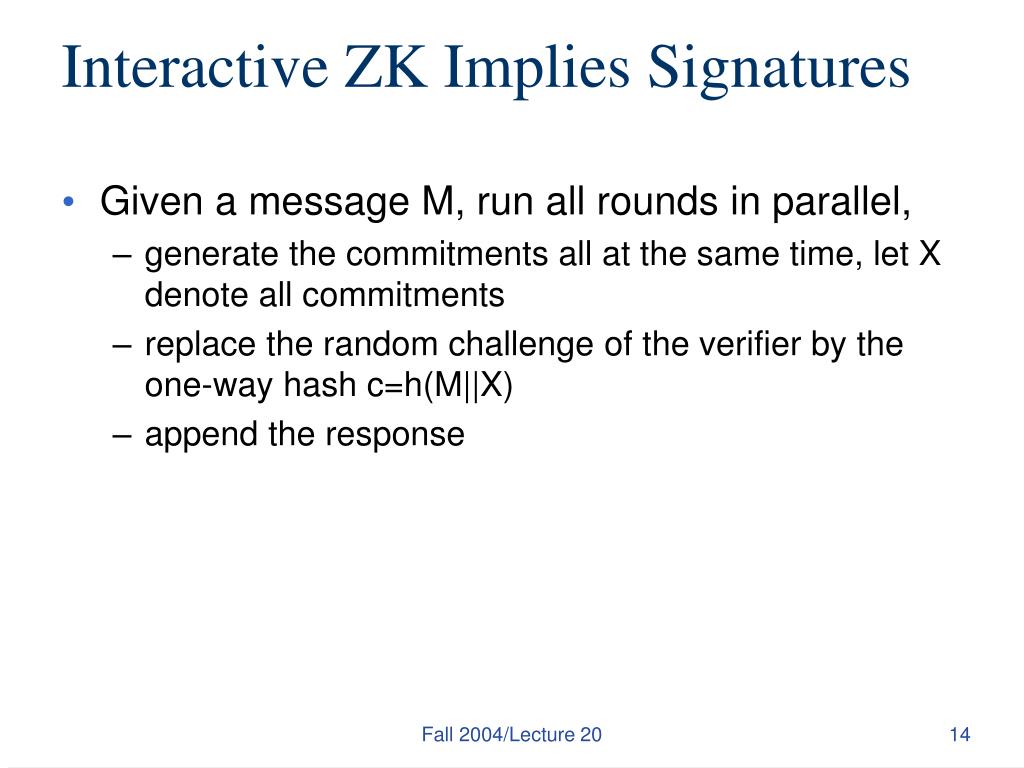 Interactive ZK Implies Signatures

• Given a message M, run all rounds in parallel,
– generate the commitments all at the same time, let X denote all commitments
– replace the random challenge of the verifier by the one-way hash c=h(M||X)
– append the response

Fall 2004/Lecture 20

14